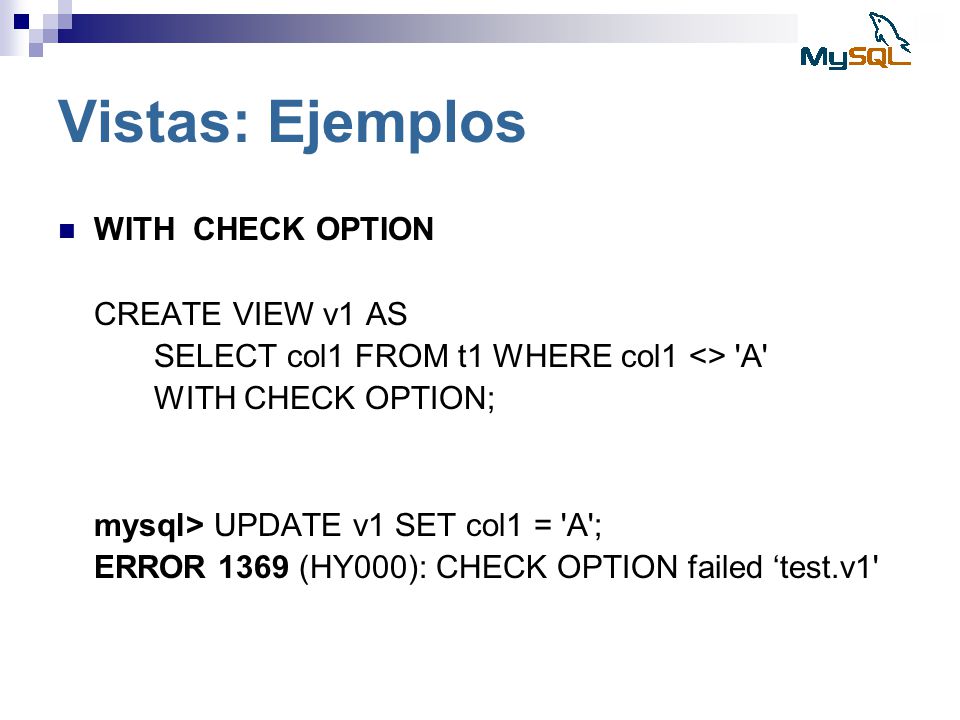 MySQL

Vistas: Ejemplos

WITH CHECK OPTION

CREATE VIEW v1 AS
SELECT col1 FROM t1 WHERE col1 <> 'A'
WITH CHECK OPTION;

mysql> UPDATE v1 SET col1 = 'A';
ERROR 1369 (HY000): CHECK OPTION failed ‘test.v1'